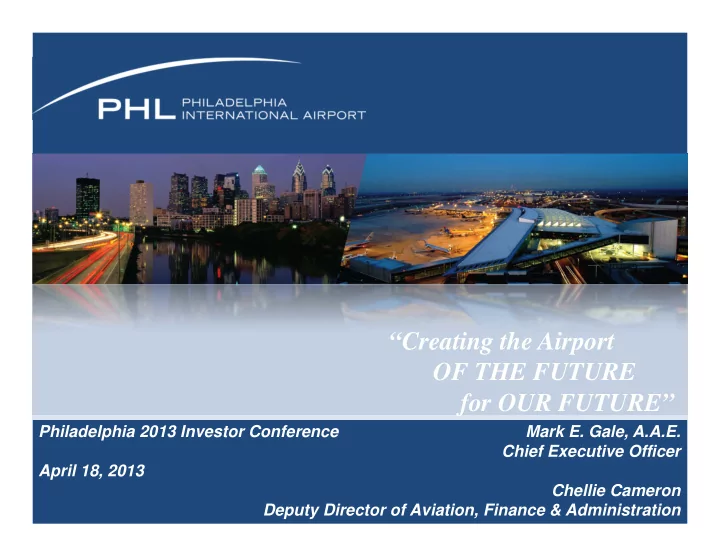 PHL PHILADELPHIA INTERNATIONAL AIRPORT

"Creating the Airport
OF THE FUTURE
for OUR FUTURE"

Philadelphia 2013 Investor Conference

April 18, 2013

Mark E. Gale, A.A.E.
Chief Executive Officer

Chellie Cameron
Deputy Director of Aviation, Finance & Administration